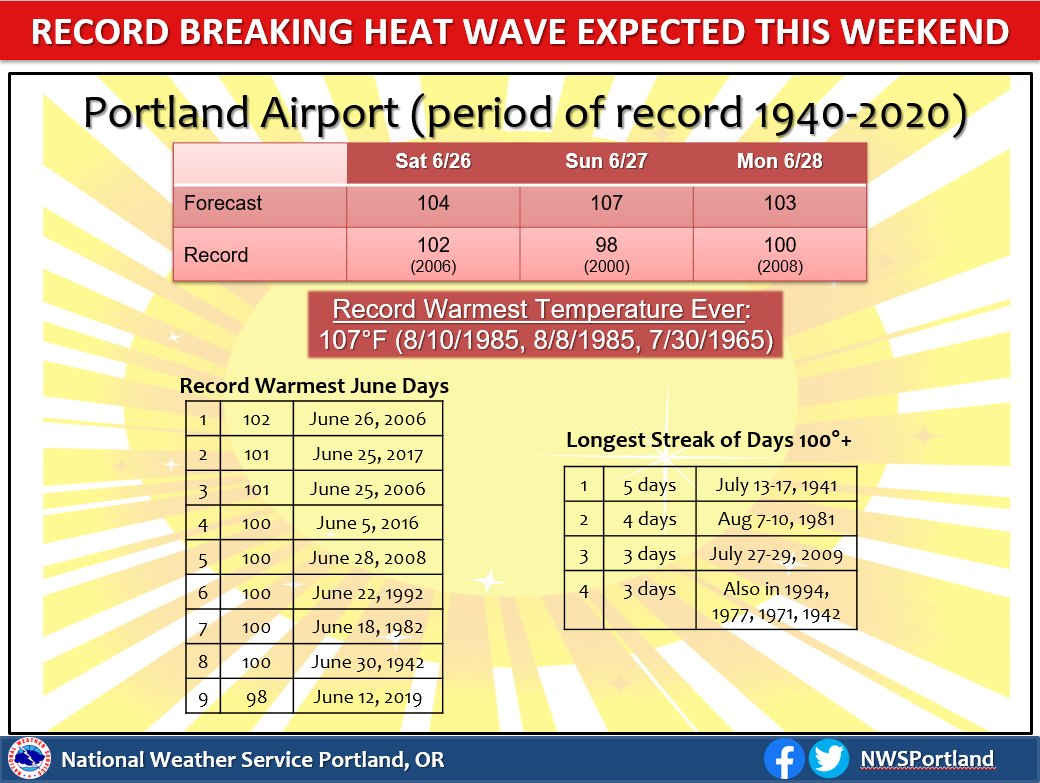 RECORD BREAKING HEAT WAVE EXPECTED THIS WEEKEND

Portland Airport (period of record 1940-2020)

| | Sat 6/26 | Sun 6/27 | Mon 6/28 |
|---|---|---|---|
| Forecast | 104 | 107 | 103 |
| Record | 102 (2006) | 98 (2000) | 100 (2008) |

Record Warmest Temperature Ever: 107°F (8/10/1985, 8/8/1985, 7/30/1965)

Record Warmest June Days

| 1 | 102 | June 26, 2006 |
|---|---|---|
| 2 | 101 | June 25, 2017 |
| 3 | 101 | June 25, 2006 |
| 4 | 100 | June 5, 2016 |
| 5 | 100 | June 28, 2008 |
| 6 | 100 | June 22, 1992 |
| 7 | 100 | June 18, 1982 |
| 8 | 100 | June 30, 1942 |
| 9 | 98 | June 12, 2019 |

Longest Streak of Days 100°+

| 1 | 5 days | July 13-17, 1941 |
|---|---|---|
| 2 | 4 days | Aug 7-10, 1981 |
| 3 | 3 days | July 27-29, 2009 |
| 4 | 3 days | Also in 1994, 1977, 1971, 1942 |

National Weather Service Portland, OR

NWSPortland